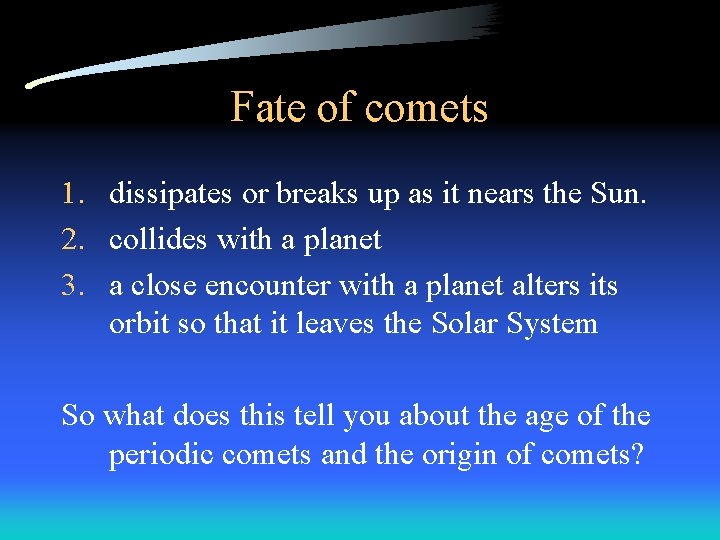 Fate of comets

1. dissipates or breaks up as it nears the Sun.
2. collides with a planet
3. a close encounter with a planet alters its orbit so that it leaves the Solar System

So what does this tell you about the age of the periodic comets and the origin of comets?